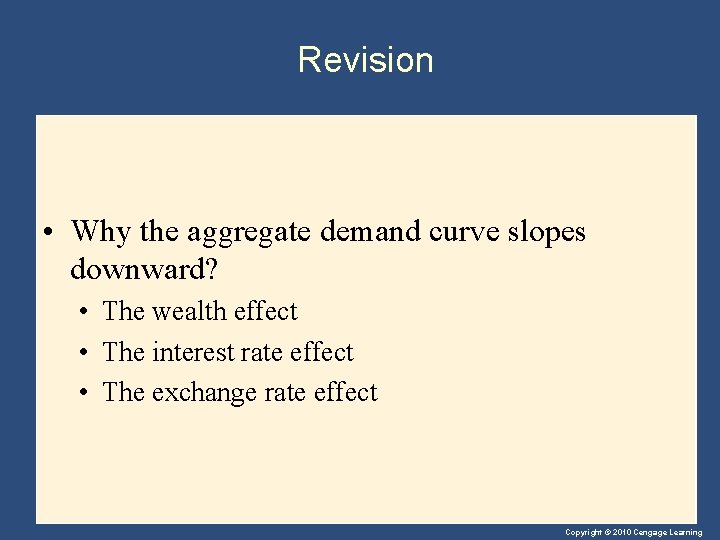 Revision

• Why the aggregate demand curve slopes downward?

• The wealth effect
• The interest rate effect
• The exchange rate effect

Copyright © 2010 Cengage Learning